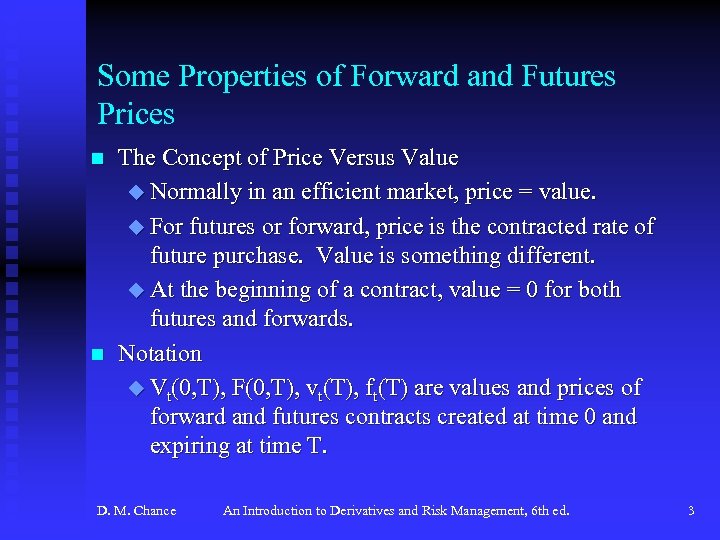 Some Properties of Forward and Futures Prices

The Concept of Price Versus Value

Normally in an efficient market, price = value.

For futures or forward, price is the contracted rate of future purchase. Value is something different.

At the beginning of a contract, value = 0 for both futures and forwards.

Notation

$V_t(0,T)$, $F(0,T)$, $v_t(T)$, $f_t(T)$ are values and prices of forward and futures contracts created at time 0 and expiring at time T.

D. M. Chance An Introduction to Derivatives and Risk Management, 6th ed. 3